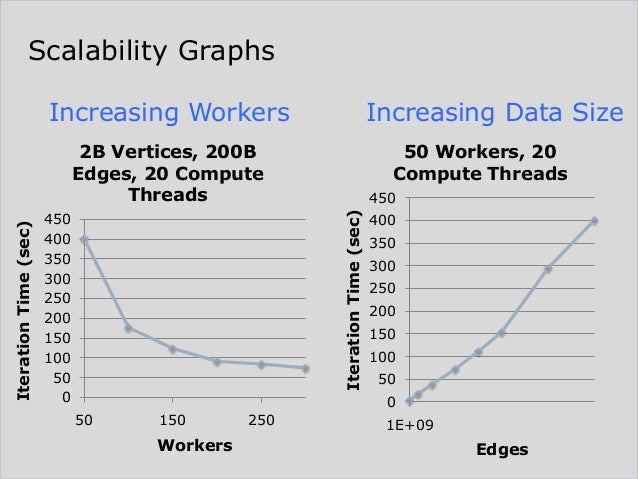 Scalability Graphs

Increasing Workers

2B Vertices, 200B Edges, 20 Compute Threads

Iteration Time (sec)

450
400
350
300
250
200
150
100
50
0

50
150
250

Workers

Increasing Data Size

50 Workers, 20 Compute Threads

Iteration Time (sec)

450
400
350
300
250
200
150
100
50
0

1E+09

Edges